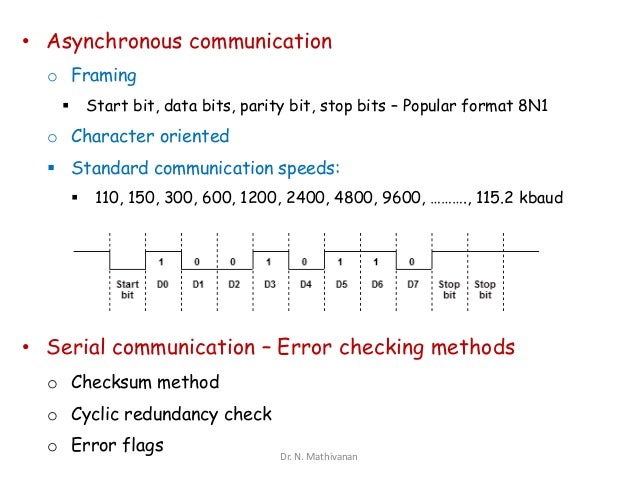 • Asynchronous communication

o Framing

▪ Start bit, data bits, parity bit, stop bits – Popular format 8N1

o Character oriented

▪ Standard communication speeds:

▪ 110, 150, 300, 600, 1200, 2400, 4800, 9600, ………., 115.2 kbaud

1 0 0 1 0 1 1 0

Start bit D0 D1 D2 D3 D4 D5 D6 D7 Stop bit Stop bit

• Serial communication – Error checking methods

o Checksum method

o Cyclic redundancy check

o Error flags

Dr. N. Mathivanan